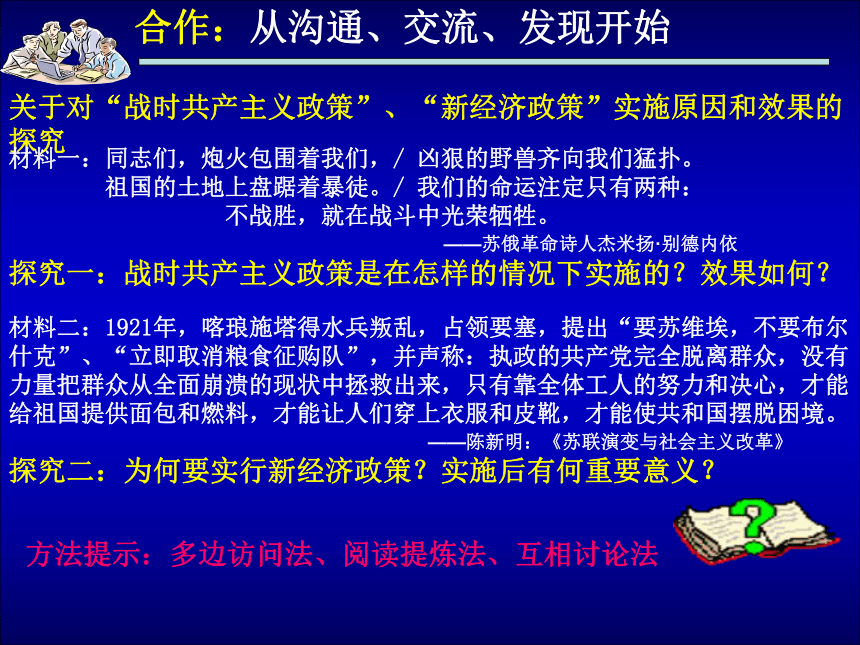 合作：从沟通、交流、发现开始

关于对“战时共产主义政策”、“新经济政策”实施原因和效果的探究

材料一：同志们，炮火包围着我们，/ 凶狠的野兽齐向我们猛扑。
祖国的土地上盘踞着暴徒。/ 我们的命运注定只有两种：
不战胜，就在战斗中光荣牺牲。
——苏俄革命诗人杰米扬·别德内依

探究一：战时共产主义政策是在怎样的情况下实施的？效果如何？

材料二：1921年，喀琅施塔得水兵叛乱，占领要塞，提出“要苏维埃，不要布尔什克”、“立即取消粮食征购队”，并声称：执政的共产党完全脱离群众，没有力量把群众从全面崩溃的现状中拯救出来，只有靠全体工人的努力和决心，才能给祖国提供面包和燃料，才能让人们穿上衣服和皮靴，才能使共和国摆脱困境。
——陈新明：《苏联演变与社会主义改革》

探究二：为何要实行新经济政策？实施后有何重要意义？

方法提示：多边访问法、阅读提炼法、互相讨论法